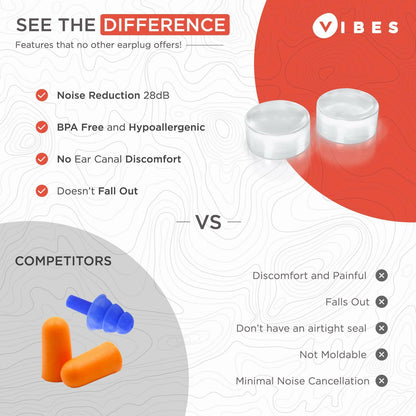 SEE THE DIFFERENCE

Features that no other earplug offers!

VIBES

Noise Reduction 28dB

BPA Free and Hypoallergenic

No Ear Canal Discomfort

Doesn't Fall Out

VS

COMPETITORS

Discomfort and Painful

Falls Out

Don't have an airtight seal

Not Moldable

Minimal Noise Cancellation